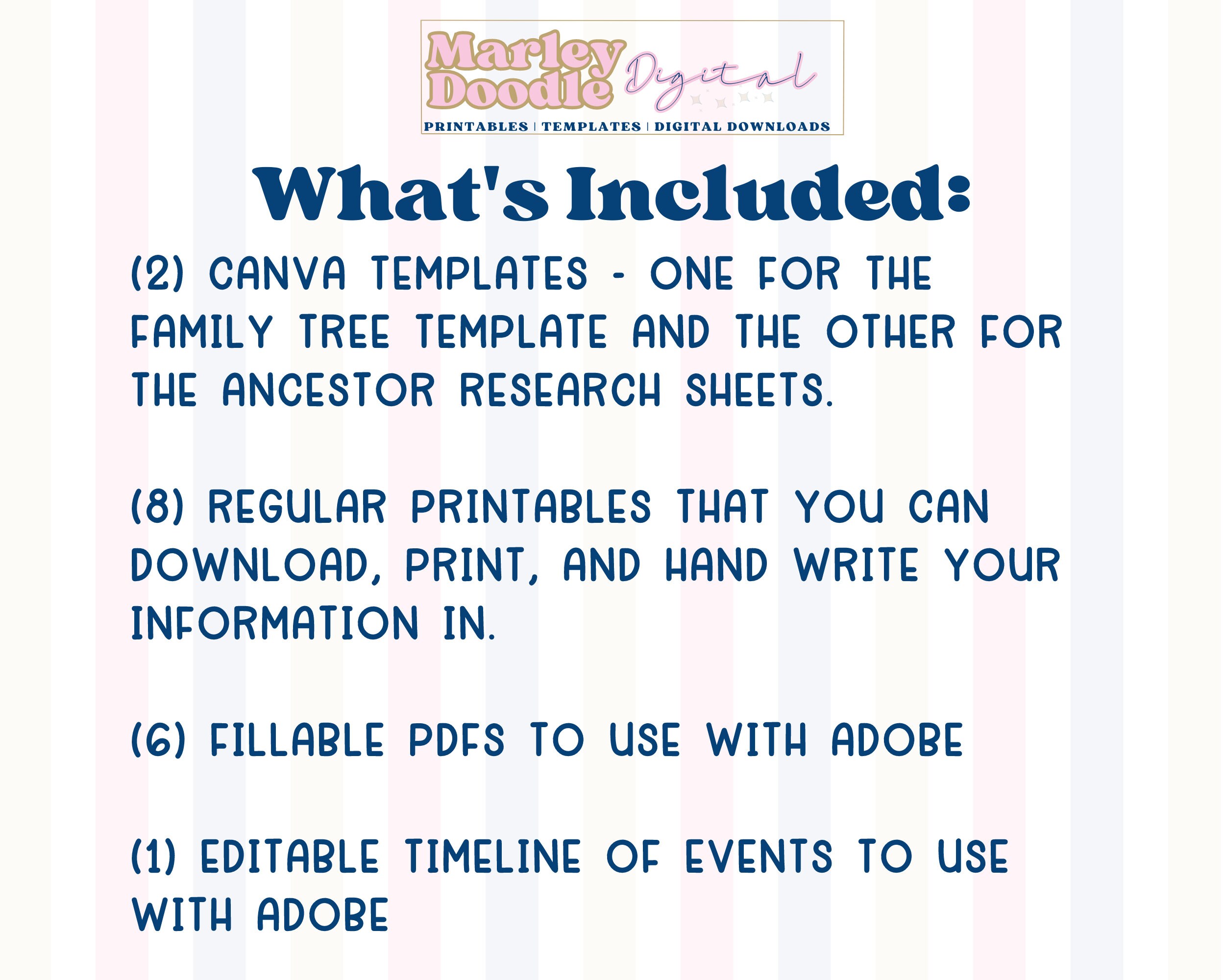 Marley Doodle Digital
PRINTABLES | TEMPLATES | DIGITAL DOWNLOADS

What's Included:

(2) CANVA TEMPLATES - ONE FOR THE FAMILY TREE TEMPLATE AND THE OTHER FOR THE ANCESTOR RESEARCH SHEETS.

(8) REGULAR PRINTABLES THAT YOU CAN DOWNLOAD, PRINT, AND HAND WRITE YOUR INFORMATION IN.

(6) FILLABLE PDFS TO USE WITH ADOBE

(1) EDITABLE TIMELINE OF EVENTS TO USE WITH ADOBE